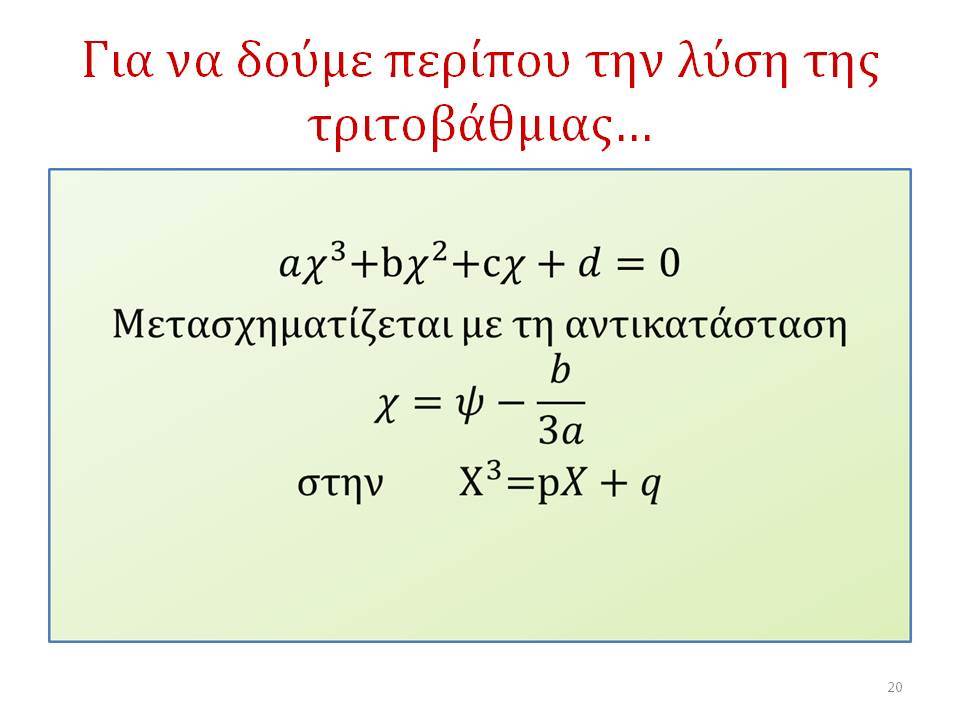 Για να δούμε περίπου την λύση της τριτοβάθμιας…

$a\chi^3+b\chi^2+c\chi+d=0$

Μετασχηματίζεται με τη αντικατάσταση

$\chi=\psi-\frac{b}{3a}$

στην $X^3=pX+q$

20